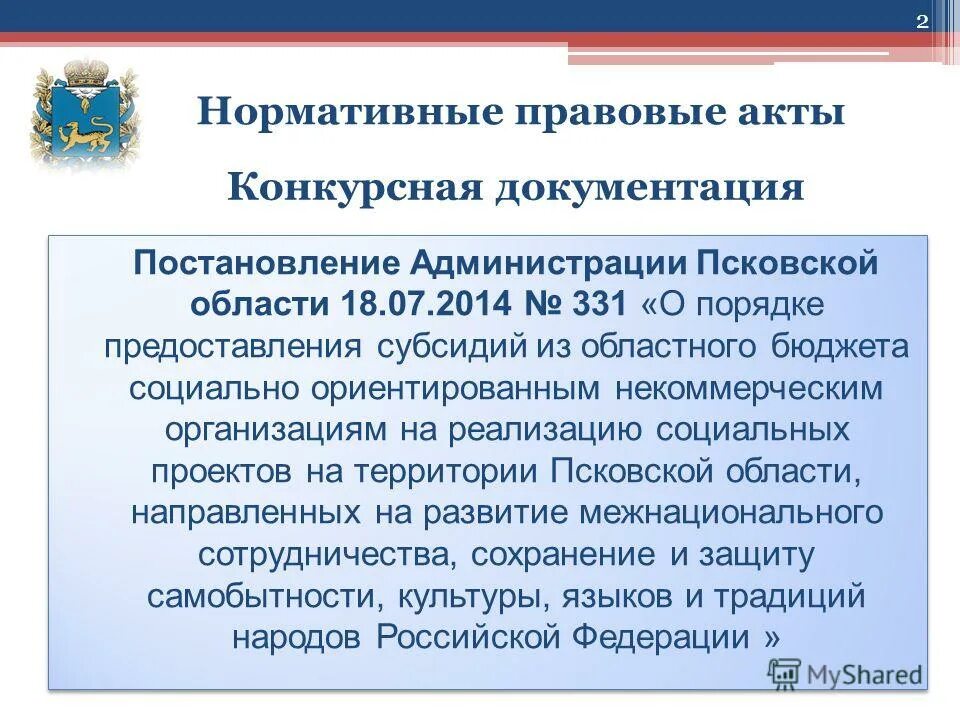 2

Нормативные правовые акты

Конкурсная документация

Постановление Администрации Псковской области 18.07.2014 № 331 «О порядке предоставления субсидий из областного бюджета социально ориентированным некоммерческим организациям на реализацию социальных проектов на территории Псковской области, направленных на развитие межнационального сотрудничества, сохранение и защиту самобытности, культуры, языков и традиций народов Российской Федерации »

MyShared